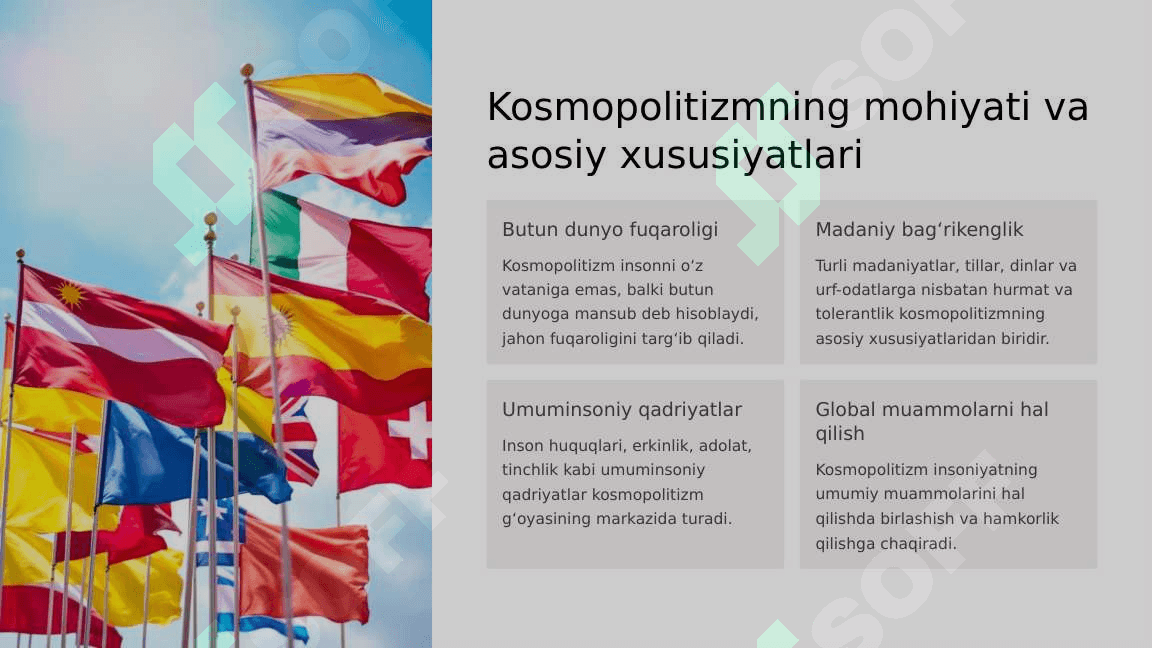 Kosmopolitizmning mohiyati va asosiy xususiyatlari

Butun dunyo fuqaroligi

Kosmopolitizm insonni oʻz vataniga emas, balki butun dunyoga mansub deb hisoblaydi, jahon fuqaroligini targʻib qiladi.

Madaniy bagʻrikenglik

Turli madaniyatlar, tillar, dinlar va urf-odatlarga nisbatan hurmat va tolerantlik kosmopolitizmning asosiy xususiyatlaridan biridir.

Umuminsoniy qadriyatlar

Inson huquqlari, erkinlik, adolat, tinchlik kabi umuminsoniy qadriyatlar kosmopolitizm gʻoyasining markazida turadi.

Global muammolarni hal qilish

Kosmopolitizm insoniyatning umumiy muammolarini hal qilishda birlashish va hamkorlik qilishga chaqiradi.